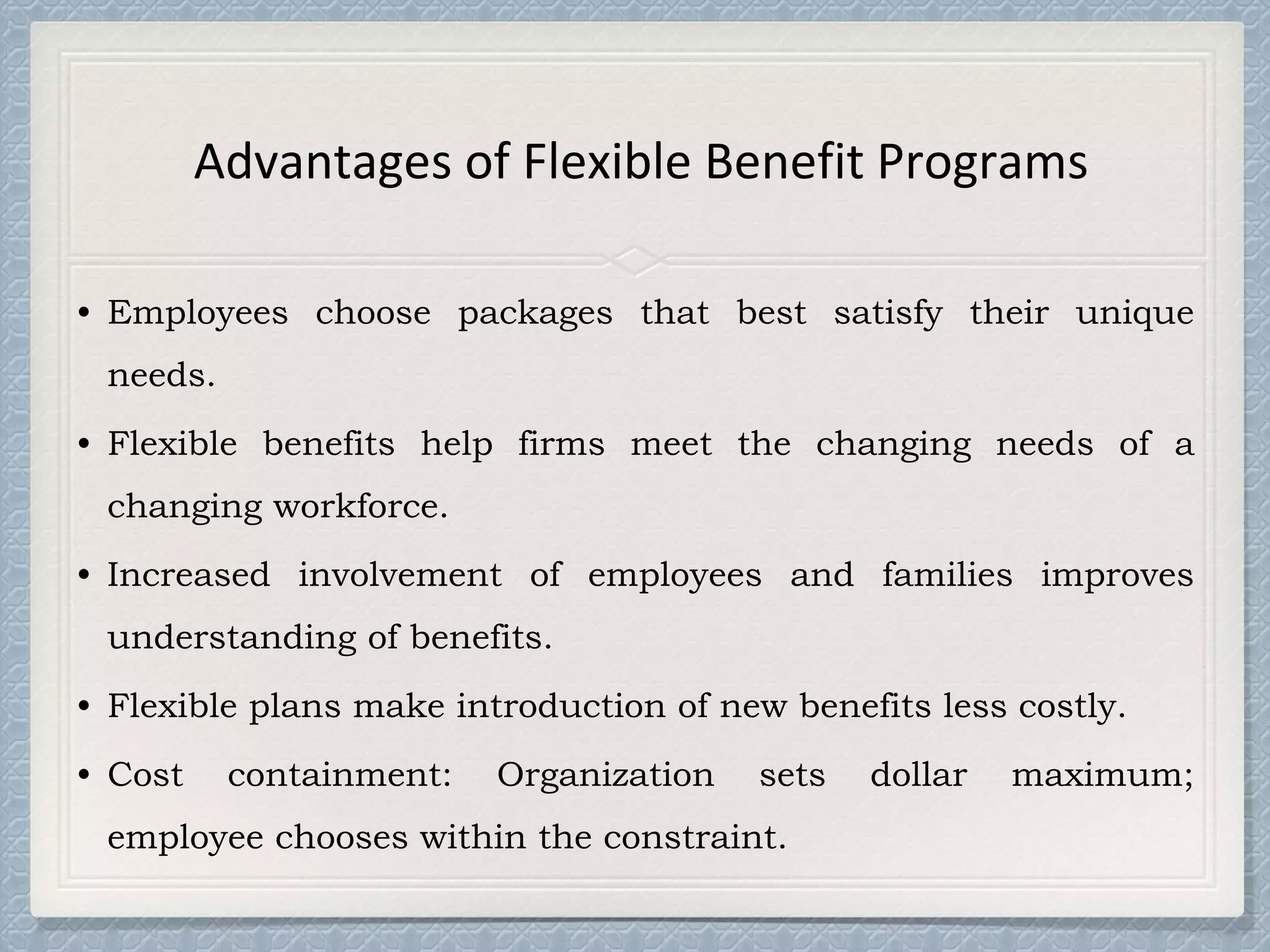 Advantages of Flexible Benefit Programs

• Employees choose packages that best satisfy their unique needs.

• Flexible benefits help firms meet the changing needs of a changing workforce.

• Increased involvement of employees and families improves understanding of benefits.

• Flexible plans make introduction of new benefits less costly.

• Cost containment: Organization sets dollar maximum; employee chooses within the constraint.